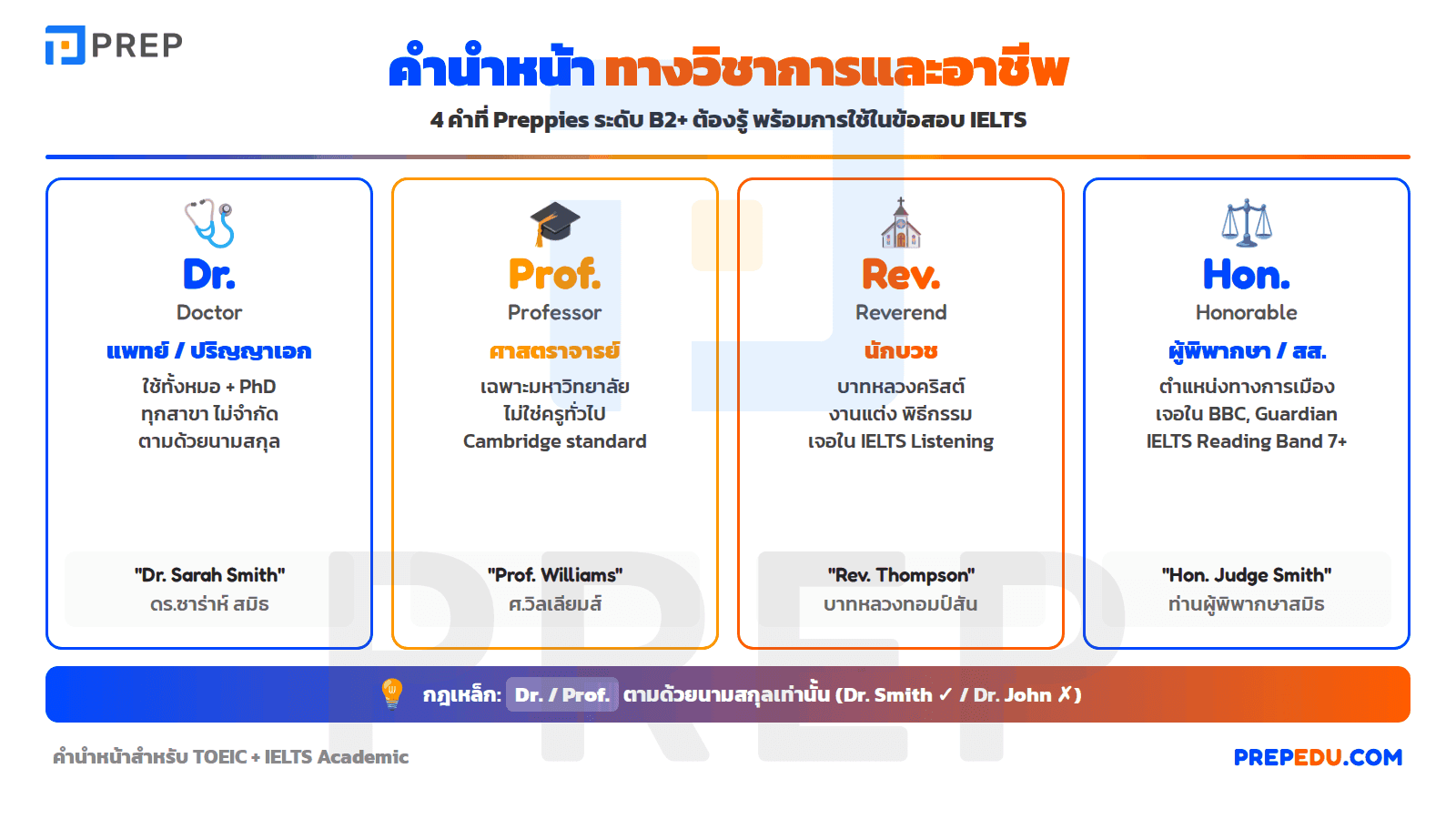 PREP

คำนำหน้า ทางวิชาการและอาชีพ

4 คำที่ Preppies ระดับ B2+ ต้องรู้ พร้อมการใช้ในข้อสอบ IELTS

Dr.
Doctor
แพทย์ / ปริญญาเอก
ใช้ทั้งหมอ + PhD
ทุกสาขา ไม่จำกัด
ตามด้วยนามสกุล
"Dr. Sarah Smith"
ดร.ซาร่าห์ สมิธ

Prof.
Professor
ศาสตราจารย์
เฉพาะมหาวิทยาลัย
ไม่ใช่ครูทั่วไป
Cambridge standard
"Prof. Williams"
ศ.วิลเลียมส์

Rev.
Reverend
นักบวช
บาทหลวงคริสต์
งานแต่ง พิธีกรรม
เจอใน IELTS Listening
"Rev. Thompson"
บาทหลวงทอมป์สัน

Hon.
Honorable
ผู้พิพากษา / สส.
ตำแหน่งทางการเมือง
เจอใน BBC, Guardian
IELTS Reading Band 7+
"Hon. Judge Smith"
ท่านผู้พิพากษาสมิธ

กฎเหล็ก: Dr. / Prof. ตามด้วยนามสกุลเท่านั้น (Dr. Smith ✓ / Dr. John ✗)

คำนำหน้าสำหรับ TOEIC + IELTS Academic

PREPEDU.COM